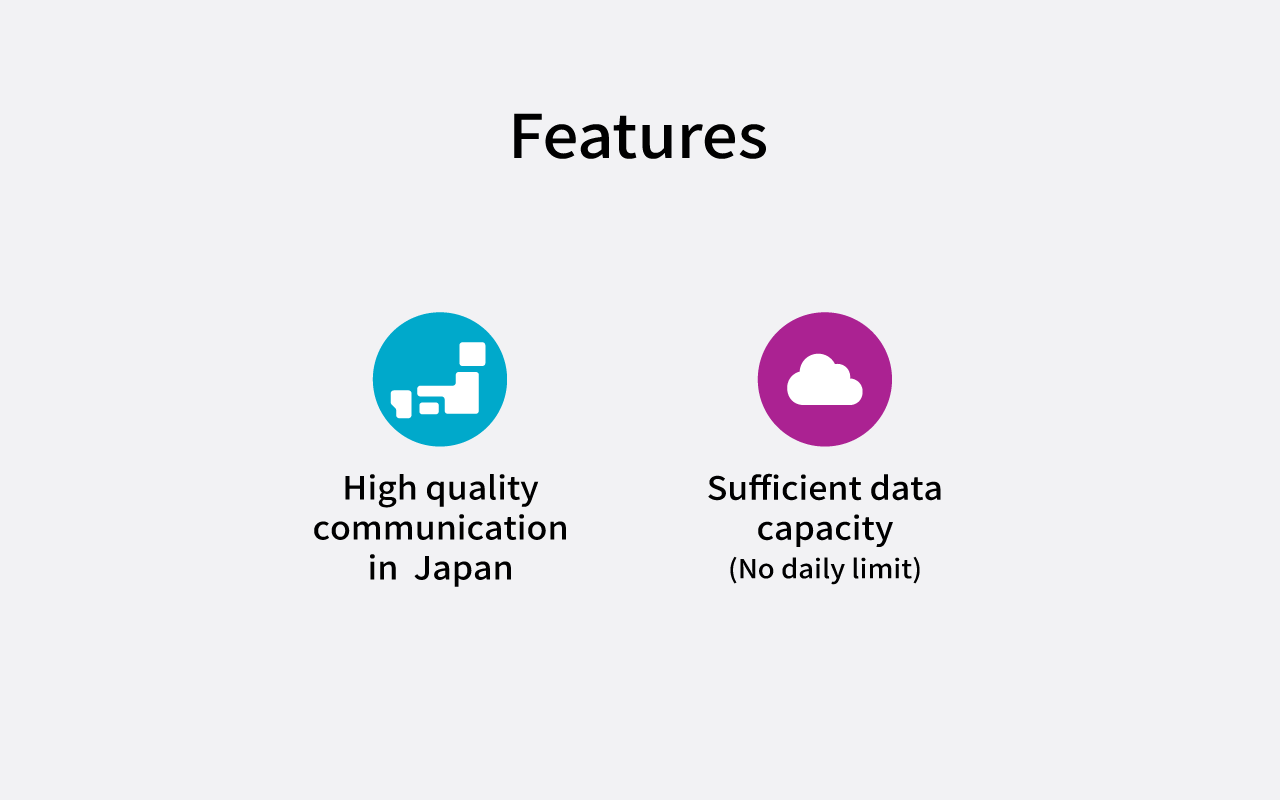 Features

High quality communication in Japan

Sufficient data capacity
(No daily limit)